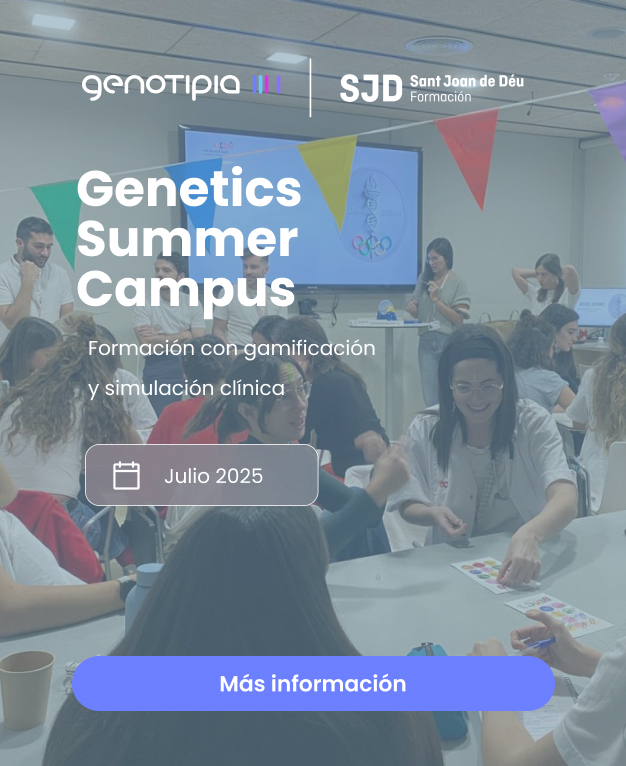 genotipia

SJD Sant Joan de Déu
Formación

Genetics Summer Campus

Formación con gamificación y simulación clínica

Julio 2025

Más información